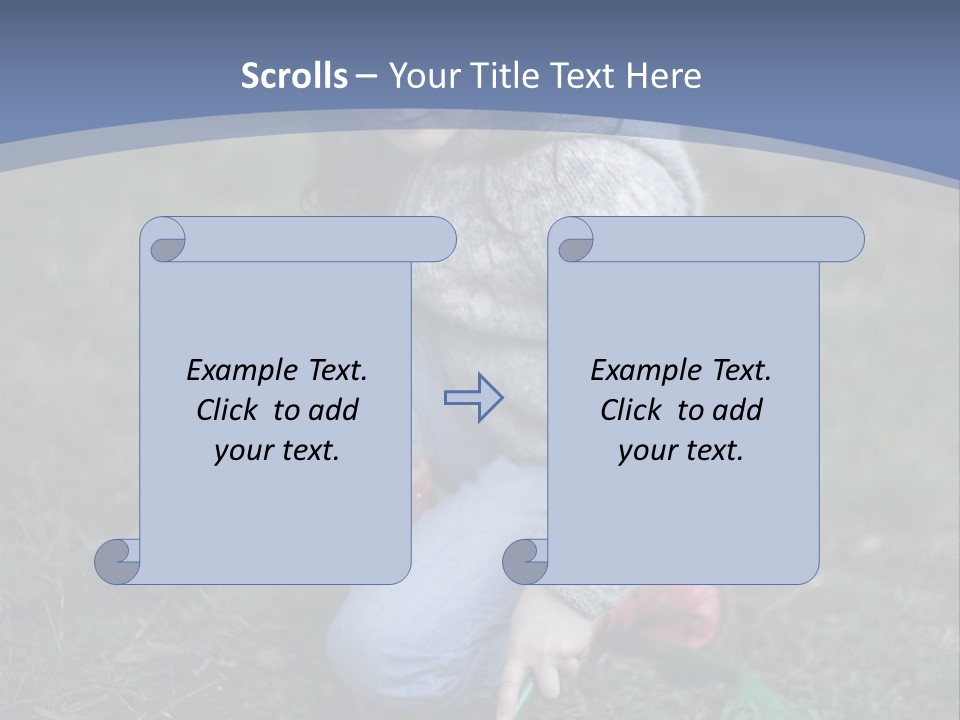 Scrolls – Your Title Text Here

Example Text. Click to add your text.

Example Text. Click to add your text.